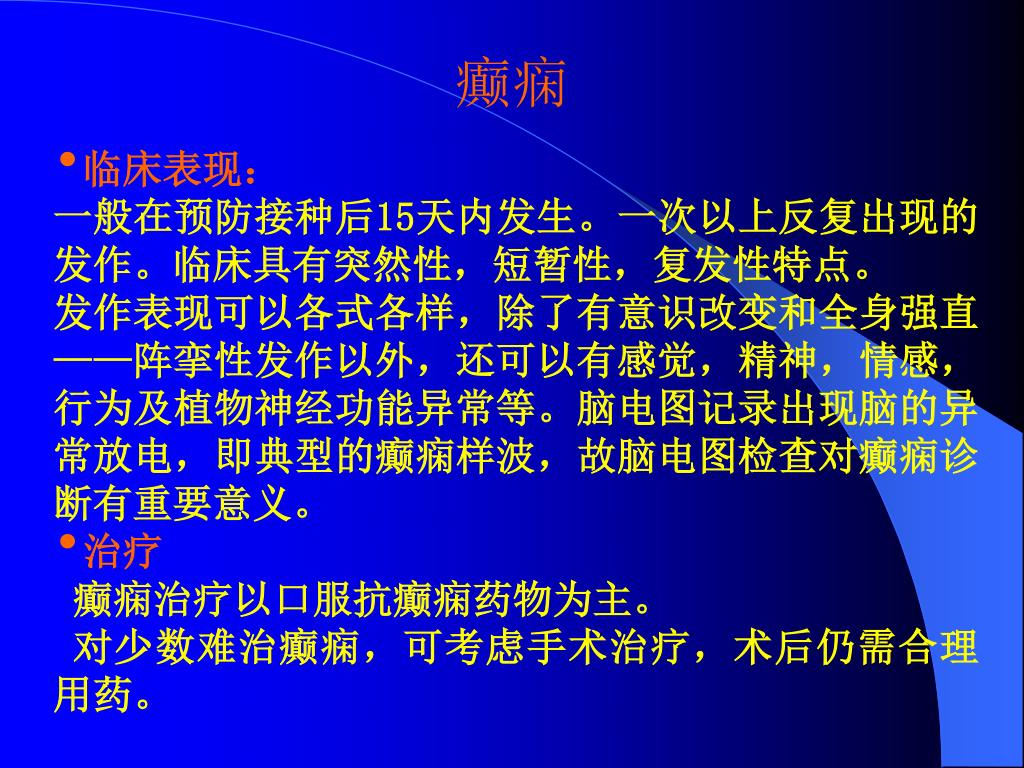 癫痫

• 临床表现：
一般在预防接种后15天内发生。一次以上反复出现的发作。临床具有突然性，短暂性，复发性特点。
发作表现可以各式各样，除了有意识改变和全身强直——阵挛性发作以外，还可以有感觉，精神，情感，行为及植物神经功能异常等。脑电图记录出现脑的异常放电，即典型的癫痫样波，故脑电图检查对癫痫诊断有重要意义。

• 治疗
癫痫治疗以口服抗癫痫药物为主。
对少数难治癫痫，可考虑手术治疗，术后仍需合理用药。